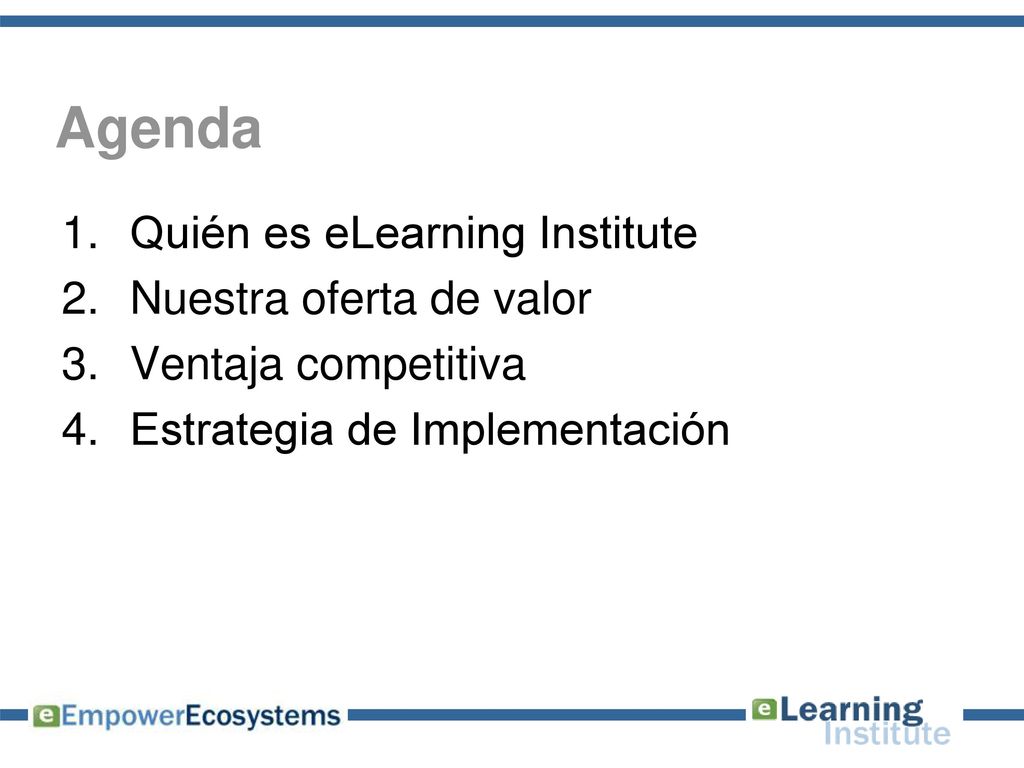 Agenda

1. Quién es eLearning Institute
2. Nuestra oferta de valor
3. Ventaja competitiva
4. Estrategia de Implementación

eEmpowerEcosystems

eLearning Institute